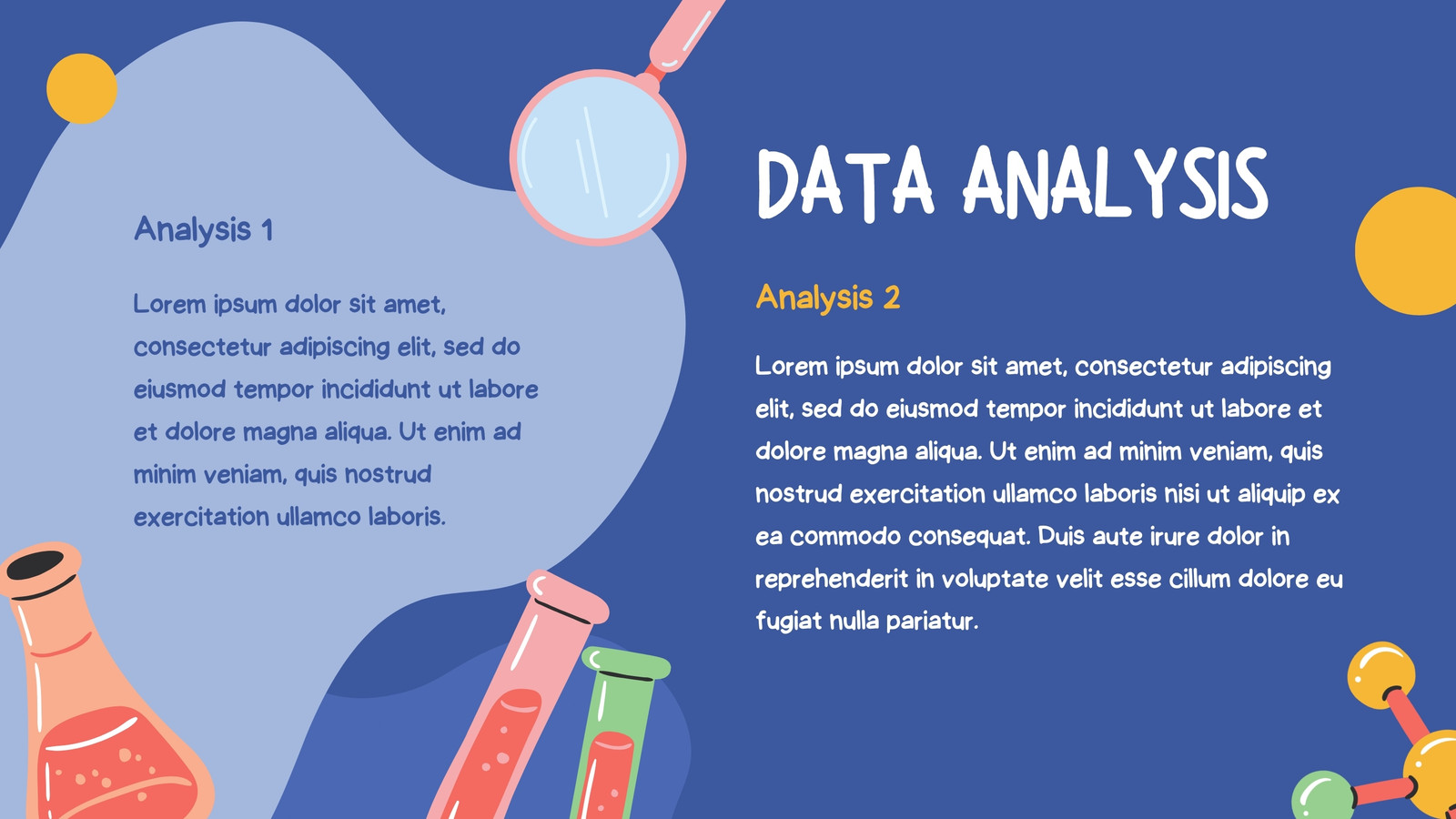 Analysis 1

Lorem ipsum dolor sit amet, consectetur adipiscing elit, sed do eiusmod tempor incididunt ut labore et dolore magna aliqua. Ut enim ad minim veniam, quis nostrud exercitation ullamco laboris.

DATA ANALYSIS

Analysis 2

Lorem ipsum dolor sit amet, consectetur adipiscing elit, sed do eiusmod tempor incididunt ut labore et dolore magna aliqua. Ut enim ad minim veniam, quis nostrud exercitation ullamco laboris nisi ut aliquip ex ea commodo consequat. Duis aute irure dolor in reprehenderit in voluptate velit esse cillum dolore eu fugiat nulla pariatur.